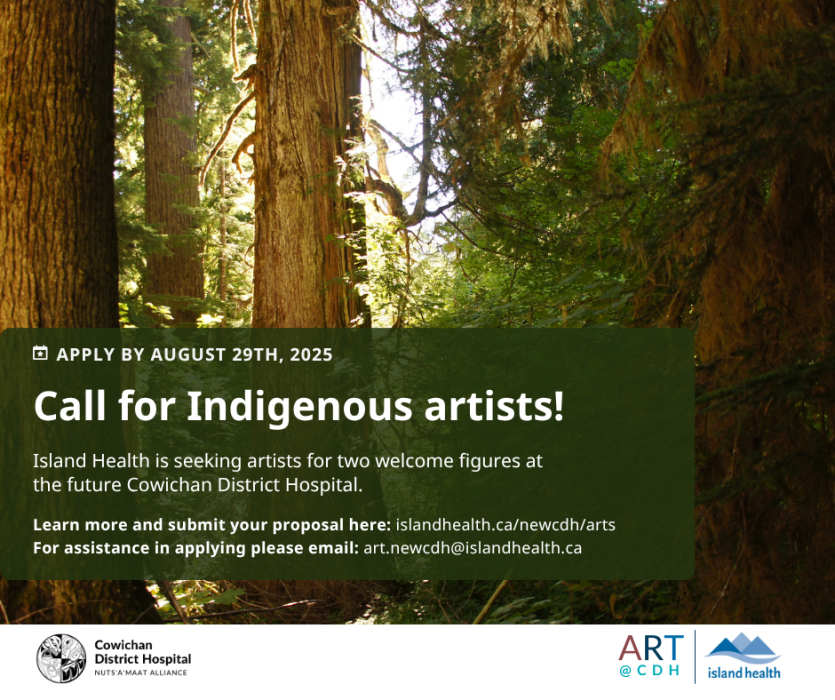 APPLY BY AUGUST 29TH, 2025

Call for Indigenous artists!

Island Health is seeking artists for two welcome figures at the future Cowichan District Hospital.

Learn more and submit your proposal here: islandhealth.ca/newcdh/arts
For assistance in applying please email: art.newcdh@islandhealth.ca

Cowichan District Hospital
NUTS'A'MAAT ALLIANCE

ART @CDH

island health